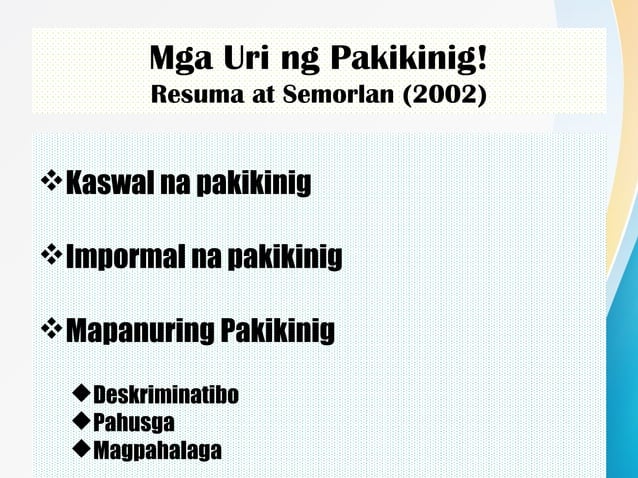 Mga Uri ng Pakikinig!
Resuma at Semorlan (2002)

❖ Kaswal na pakikinig

❖ Impormal na pakikinig

❖ Mapanuring Pakikinig

◆ Deskriminatibo
◆ Pahusga
◆ Magpahalaga